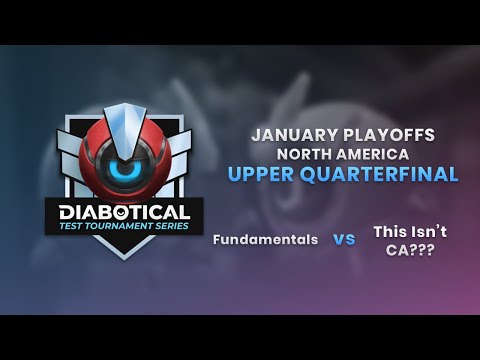 DIABOTICAL
TEST TOURNAMENT SERIES

JANUARY PLAYOFFS
NORTH AMERICA
UPPER QUARTERFINAL

Fundamentals VS This Isn't CA???